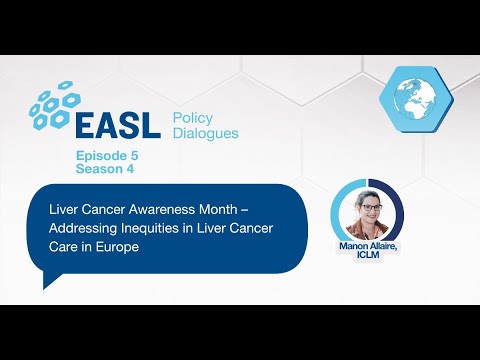 EASL Policy Dialogues

Episode 5
Season 4

Liver Cancer Awareness Month – Addressing Inequities in Liver Cancer Care in Europe

Manon Allaire, ICLM